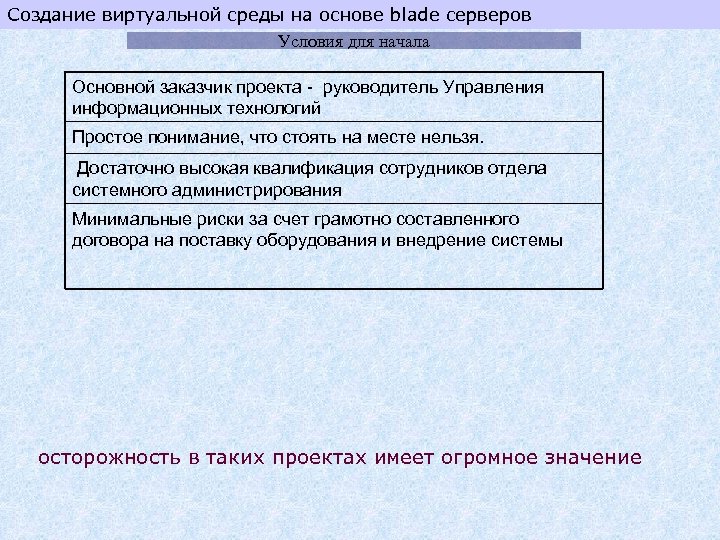 Создание виртуальной среды на основе blade серверов

Условия для начала

| Основной заказчик проекта - руководитель Управления информационных технологий |
|---|
| Простое понимание, что стоять на месте нельзя. |
| Достаточно высокая квалификация сотрудников отдела системного администрирования |
| Минимальные риски за счет грамотно составленного договора на поставку оборудования и внедрение системы |

осторожность в таких проектах имеет огромное значение